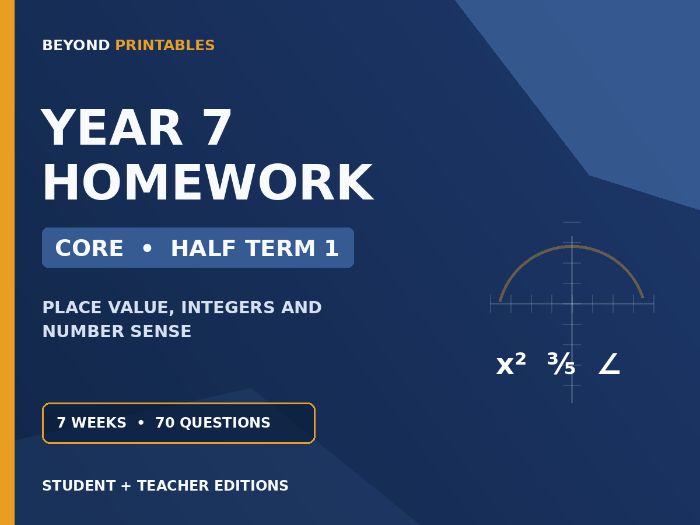 BEYOND PRINTABLES

YEAR 7 HOMEWORK

CORE • HALF TERM 1

PLACE VALUE, INTEGERS AND NUMBER SENSE

$x^2$ $\frac{3}{5}$ $\angle$

7 WEEKS • 70 QUESTIONS

STUDENT + TEACHER EDITIONS